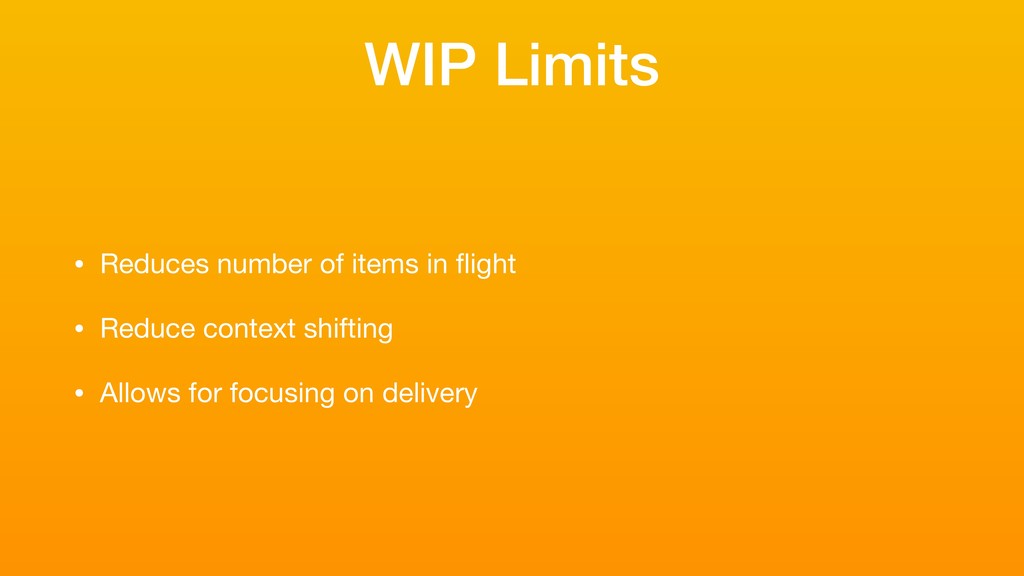 WIP Limits

• Reduces number of items in flight

• Reduce context shifting

• Allows for focusing on delivery